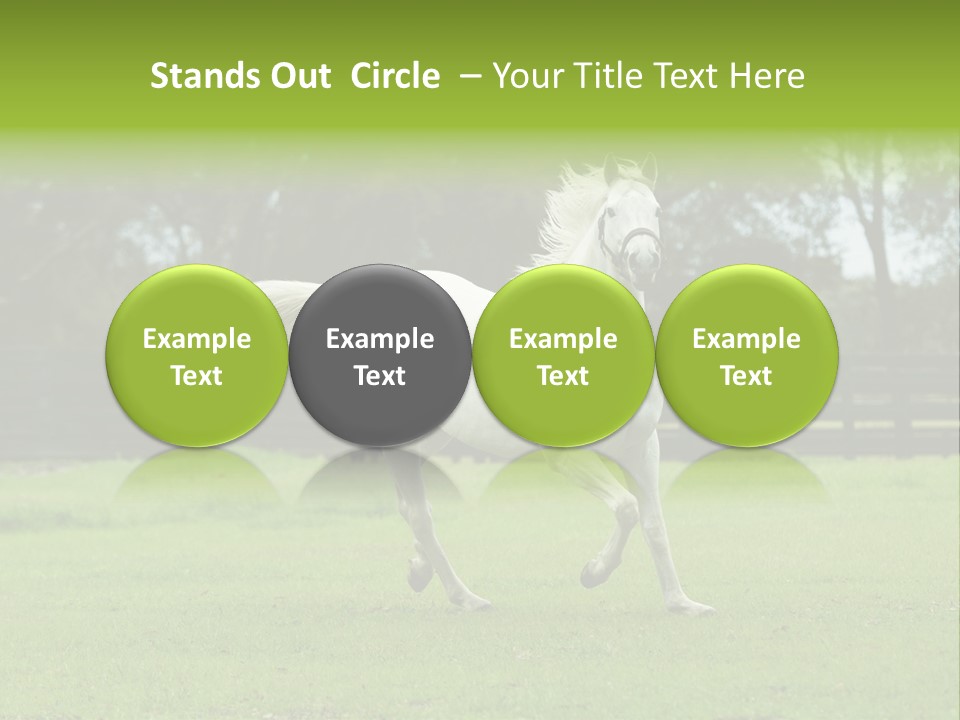 Stands Out Circle – Your Title Text Here

Example Text

Example Text

Example Text

Example Text